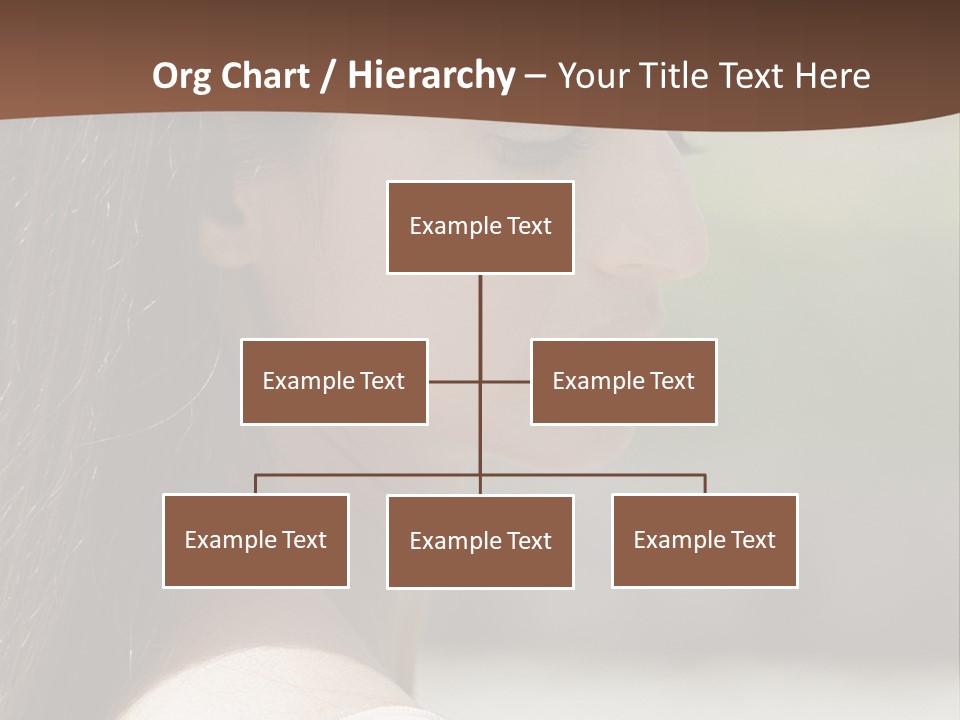 Org Chart / Hierarchy – Your Title Text Here

Example Text

Example Text

Example Text

Example Text

Example Text

Example Text